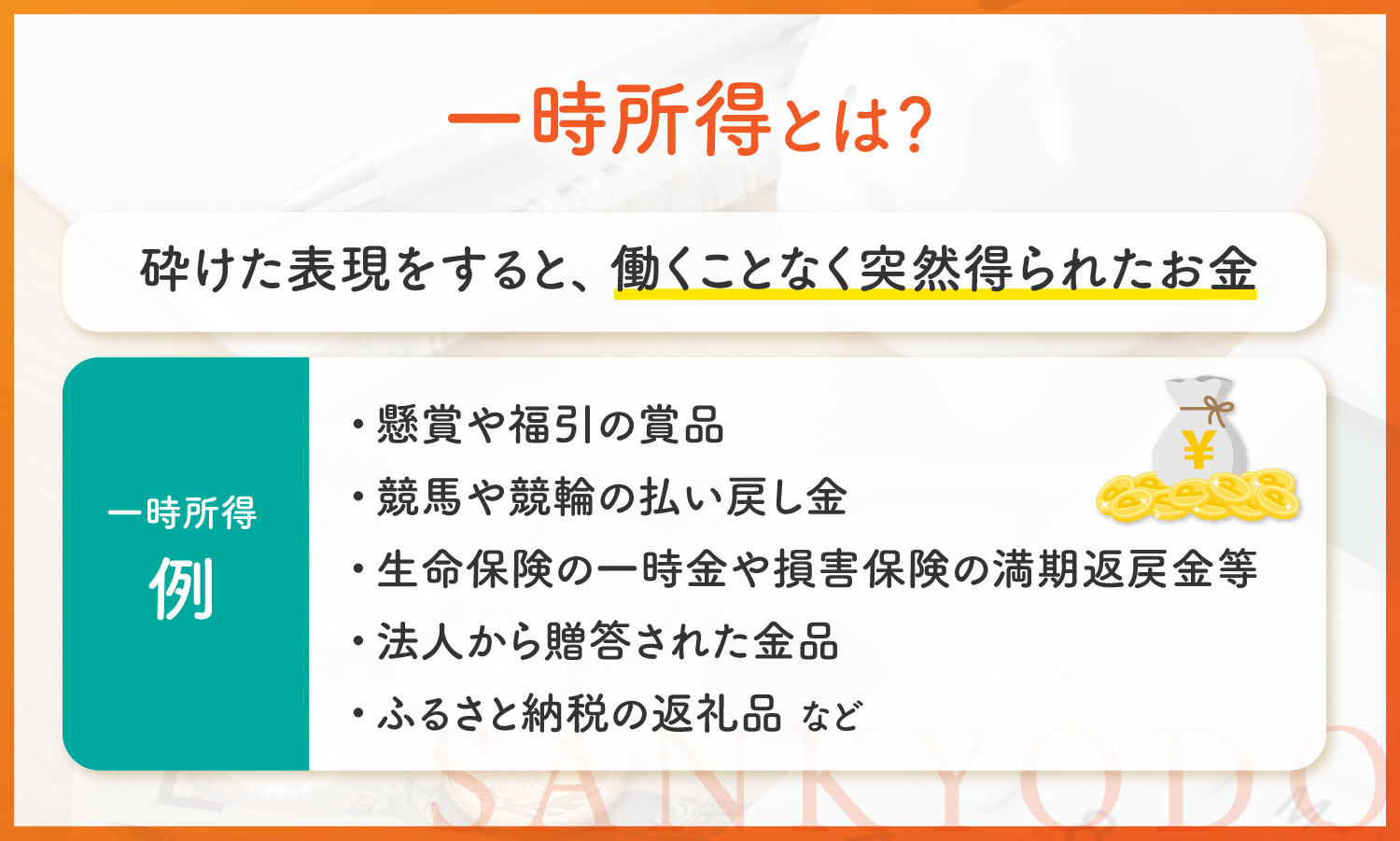 一時所得とは?

砕けた表現をすると、働くことなく突然得られたお金

一時所得
例

・懸賞や福引の賞品
・競馬や競輪の払い戻し金
・生命保険の一時金や損害保険の満期返戻金等
・法人から贈答された金品
・ふるさと納税の返礼品 など

¥

SANKYODO